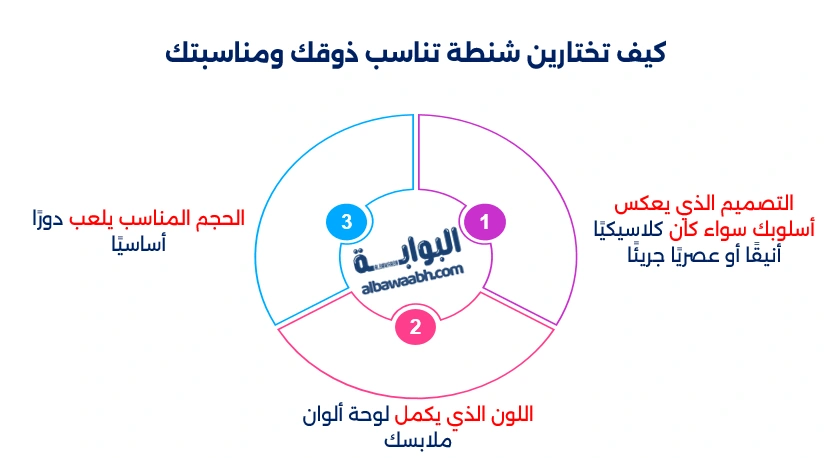 كيف تختارين شنطة تناسب ذوقك ومناسبتك

1

التصميم الذي يعكس أسلوبك سواء كان كلاسيكيًا أنيقًا أو عصريًا جريئًا

2

اللون الذي يكمل لوحة ألوان ملابسك

3

الحجم المناسب يلعب دورًا أساسيًا

البوابة
albawaabh.com